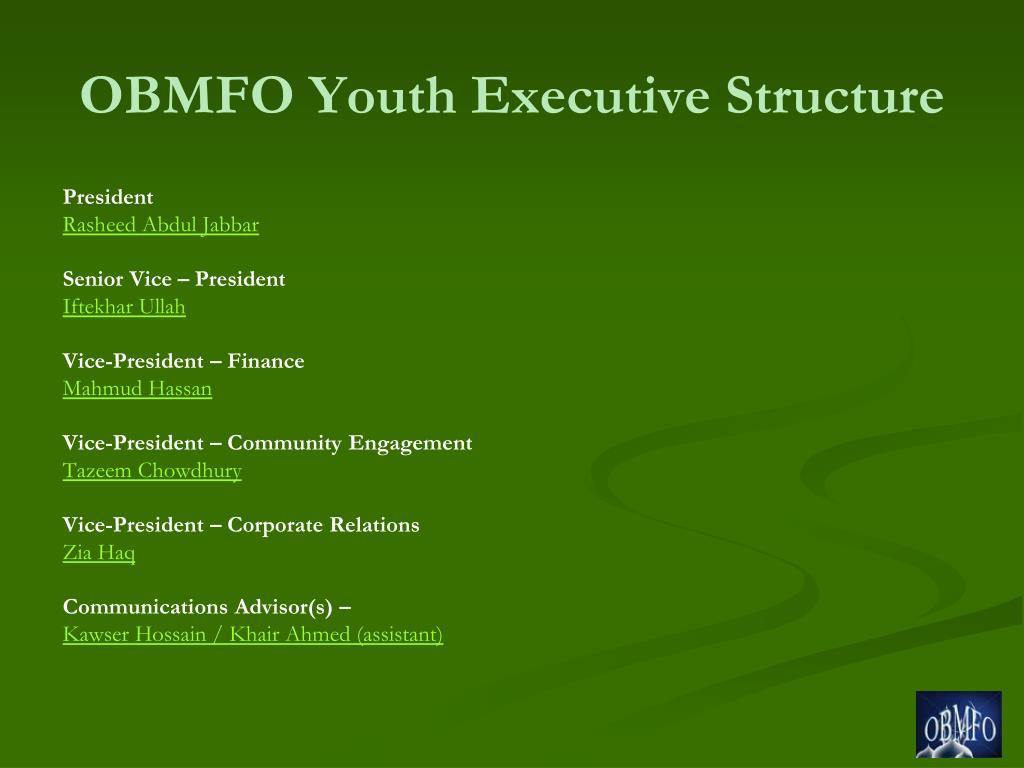 OBMFO Youth Executive Structure

President
Rasheed Abdul Jabbar

Senior Vice – President
Iftekhar Ullah

Vice-President – Finance
Mahmud Hassan

Vice-President – Community Engagement
Tazeem Chowdhury

Vice-President – Corporate Relations
Zia Haq

Communications Advisor(s) –
Kawser Hossain / Khair Ahmed (assistant)

OBMFO